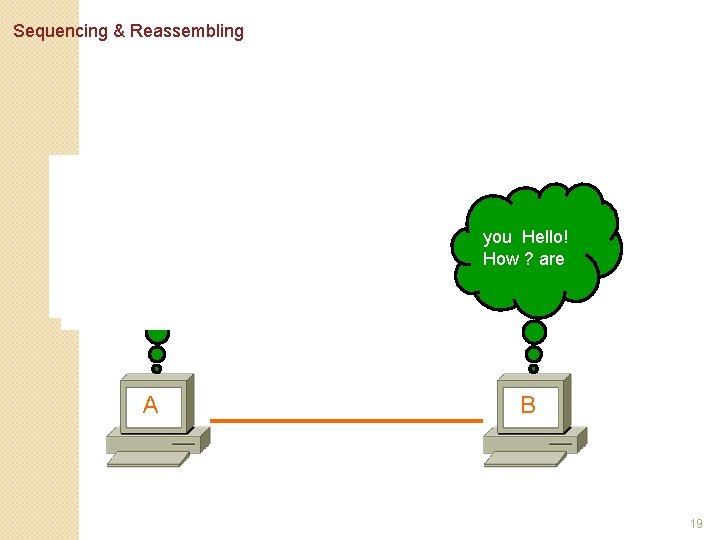 Sequencing & Reassembling

you Hello!
How ? are

A

B

19